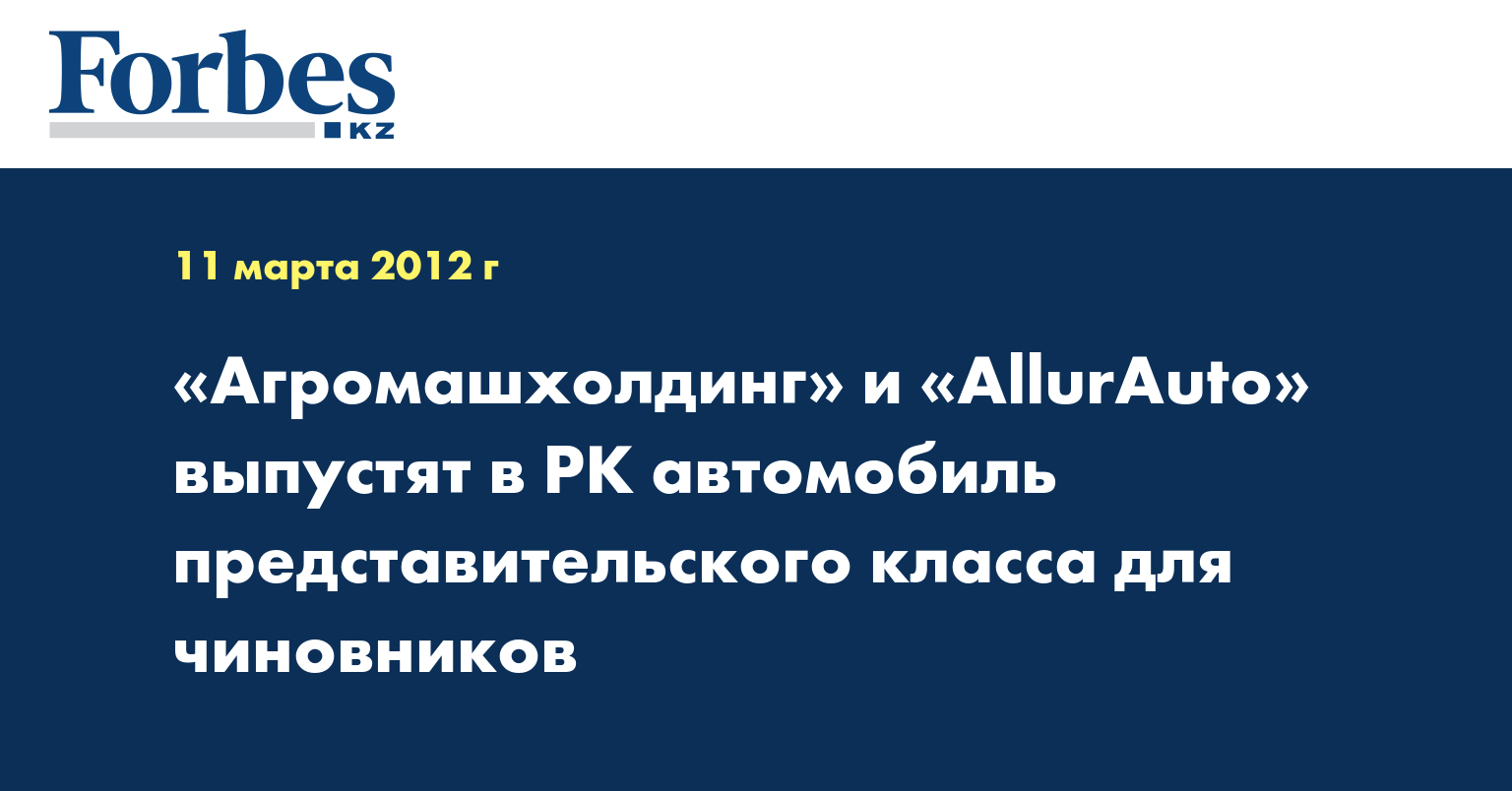 Forbes
KZ

11 марта 2012 г

«Агромашхолдинг» и «AllurAuto» выпустят в РК автомобиль представительского класса для чиновников